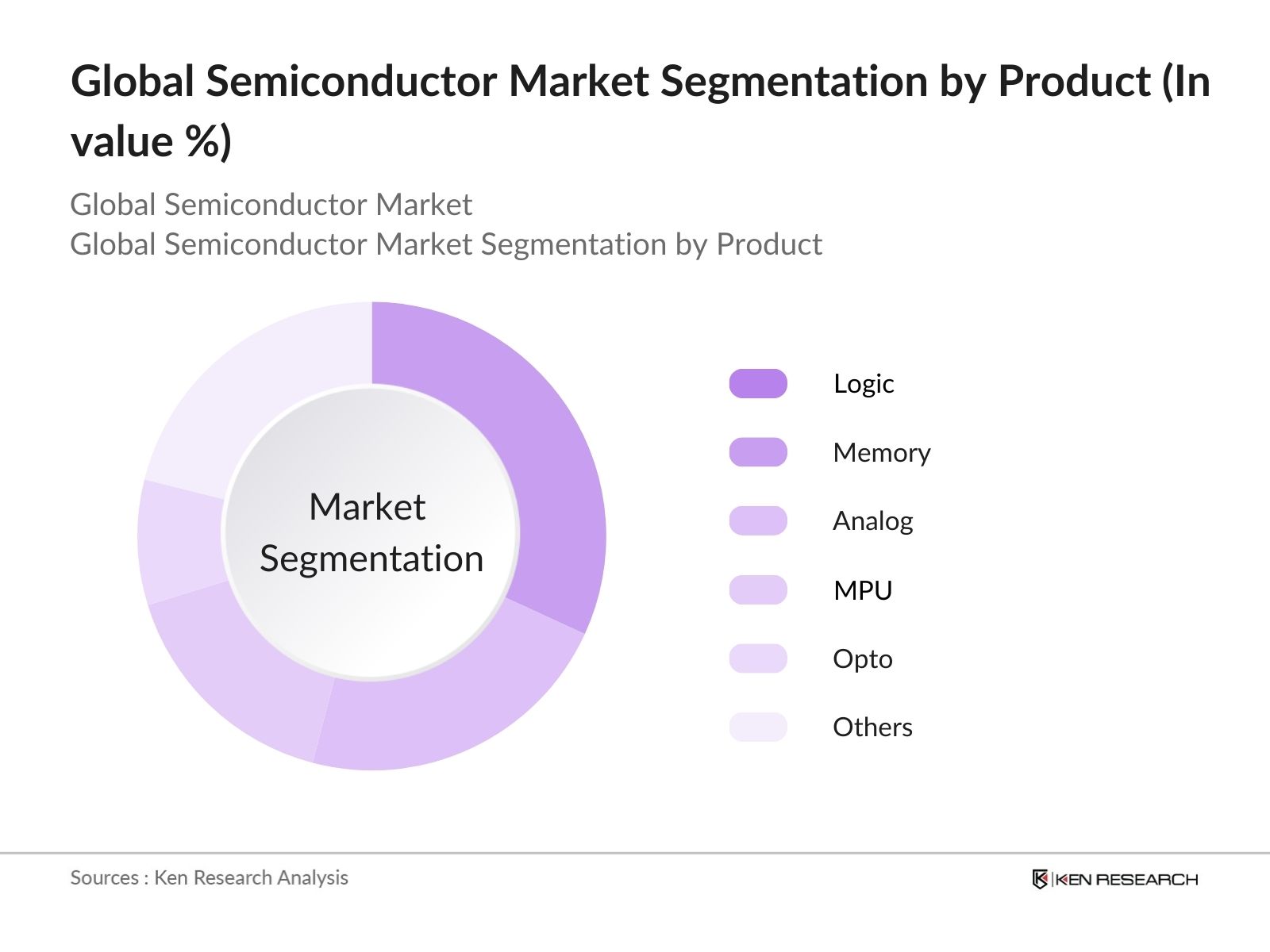 Global Semiconductor Market Segmentation by Product (In value %)

Global Semiconductor Market
Global Semiconductor Market Segmentation by Product

Market Segmentation

Logic
Memory
Analog
MPU
Opto
Others

Sources : Ken Research Analysis

KEN RESEARCH